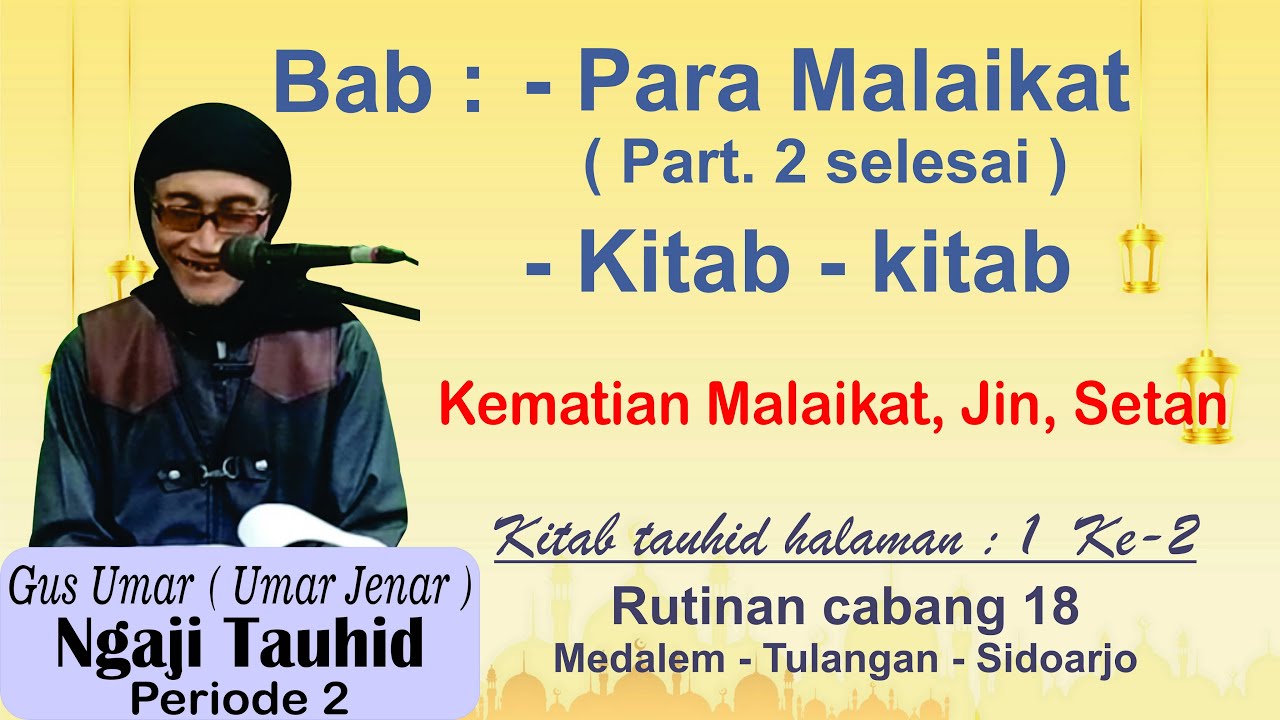 Bab : - Para Malaikat
( Part. 2 selesai )
- Kitab - kitab

Kematian Malaikat, Jin, Setan

Kitab tauhid halaman : 1 Ke-2
Rutinan cabang 18
Medalem - Tulangan - Sidoarjo

Gus Umar ( Umar Jenar )
Ngaji Tauhid
Periode 2